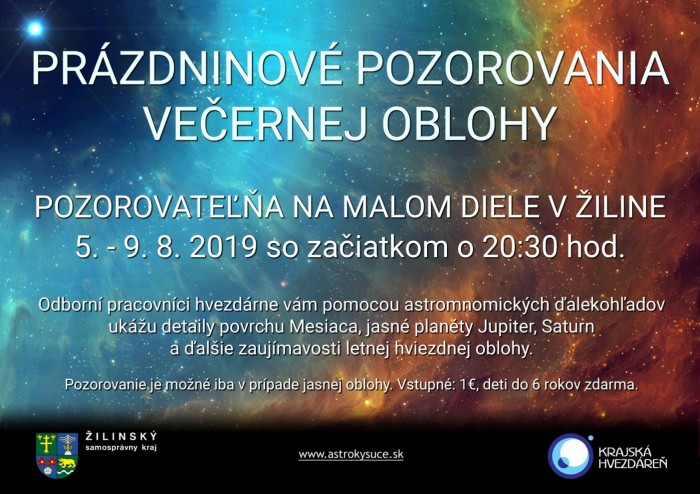 PRÁZDNINOVÉ POZOROVANIA VEČERNEJ OBLOHY

POZOROVATEĽŇA NA MALOM DIELE V ŽILINE
5. - 9. 8. 2019 so začiatkom o 20:30 hod.

Odborní pracovníci hvezdárne vám pomocou astromnomických ďalekohľadov ukážu detaily povrchu Mesiaca, jasné planéty Jupiter, Saturn a ďalšie zaujímavosti letnej hviezdnej oblohy.

Pozorovanie je možné iba v prípade jasnej oblohy. Vstupné: 1€, deti do 6 rokov zdarma.

ŽILINSKÝ
samosprávny kraj

www.astrokysuce.sk

KRAJSKÁ
HVEZDÁREŇ